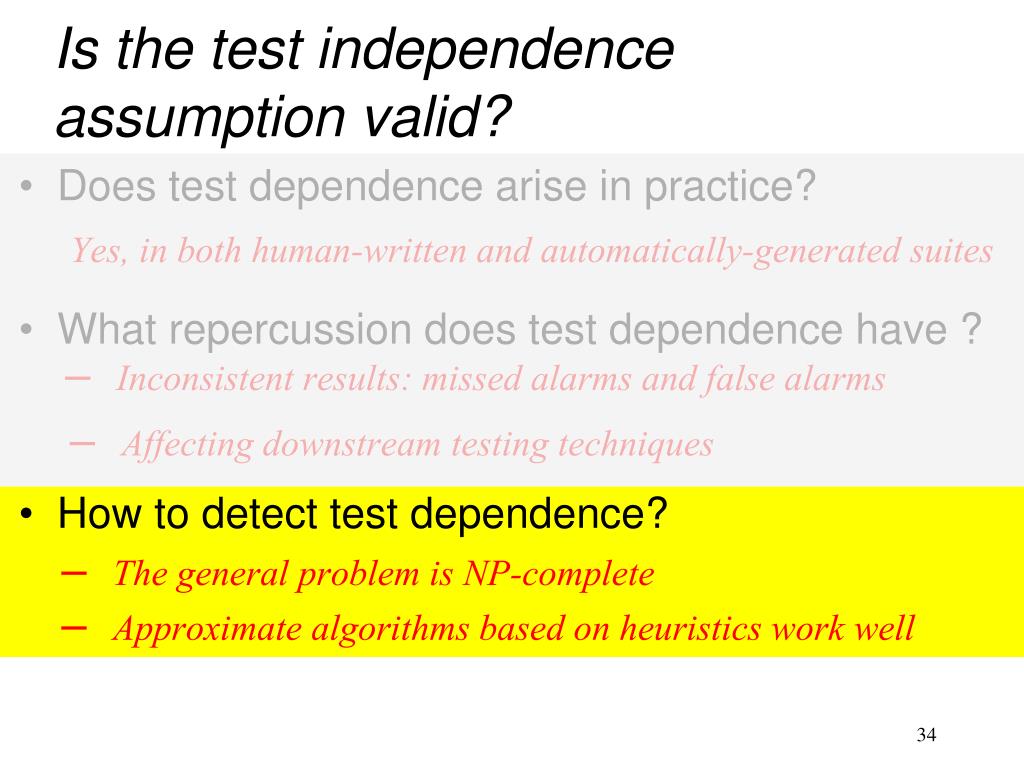 Is the test independence assumption valid?

• Does test dependence arise in practice?

Yes, in both human-written and automatically-generated suites

• What repercussion does test dependence have ?

– Inconsistent results: missed alarms and false alarms

– Affecting downstream testing techniques

• How to detect test dependence?

– The general problem is NP-complete

– Approximate algorithms based on heuristics work well

34